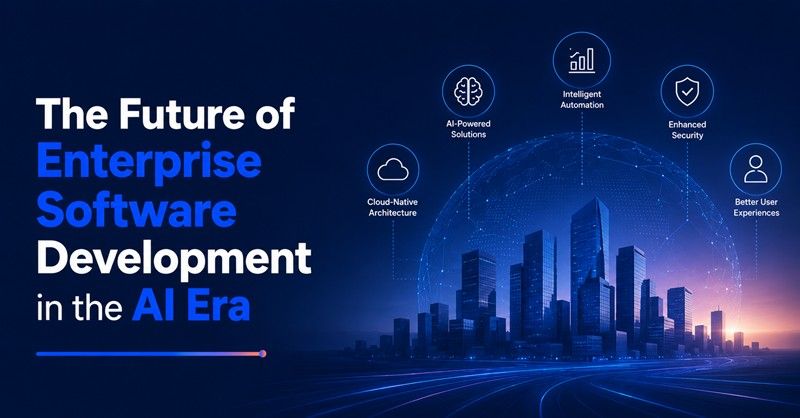 The Future of Enterprise Software Development in the AI Era

Cloud-Native Architecture

AI-Powered Solutions

Intelligent Automation

Enhanced Security

Better User Experiences